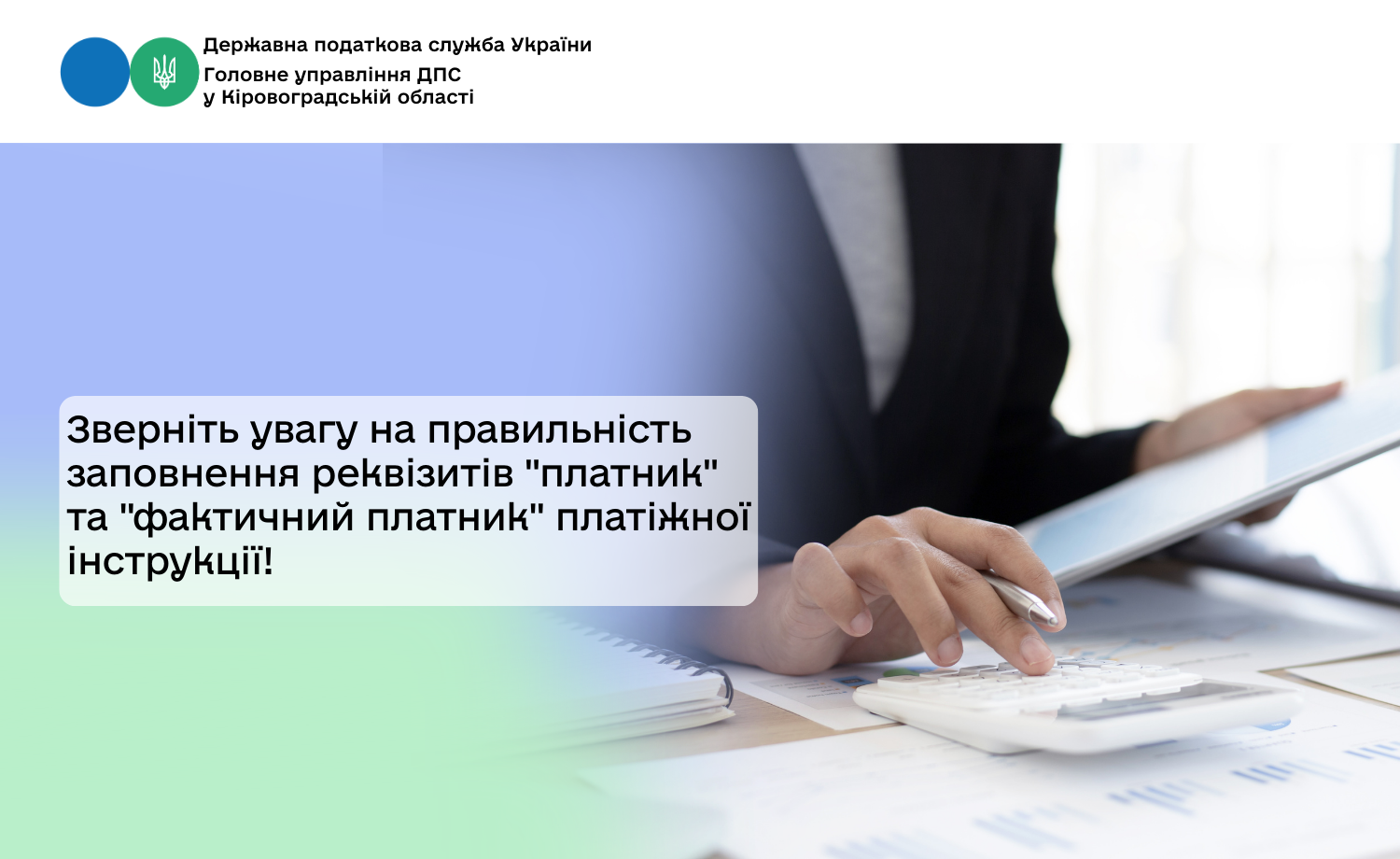 Державна податкова служба України
Головне управління ДПС у Кіровоградській області

Зверніть увагу на правильність заповнення реквізитів "платник" та "фактичний платник" платіжної інструкції!